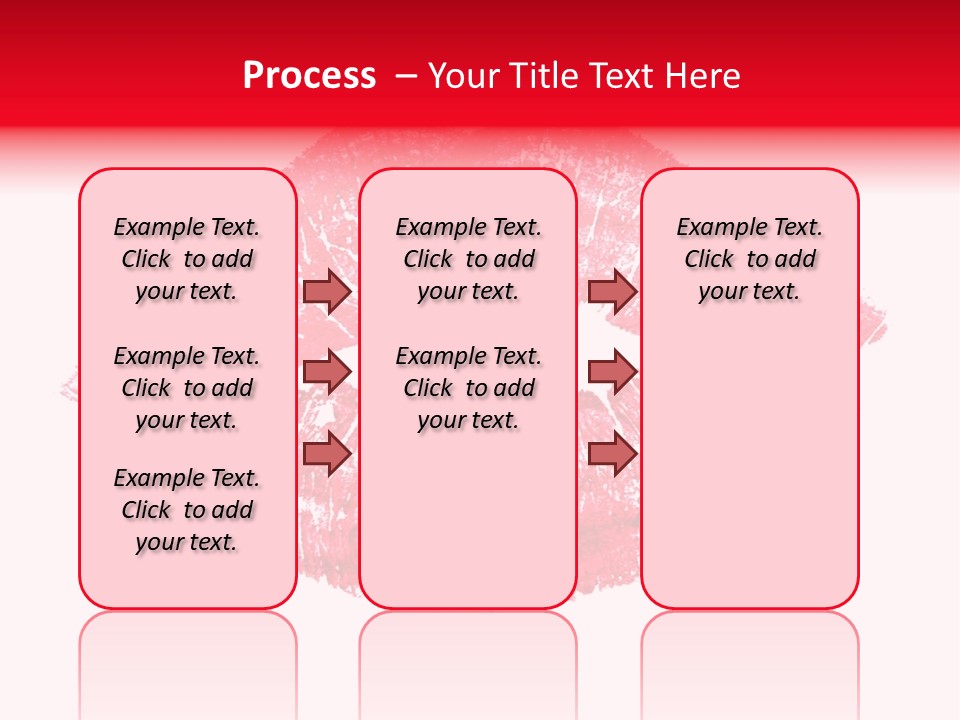 Process – Your Title Text Here

Example Text. Click to add your text.

Example Text. Click to add your text.

Example Text. Click to add your text.

Example Text. Click to add your text.

Example Text. Click to add your text.

Example Text. Click to add your text.